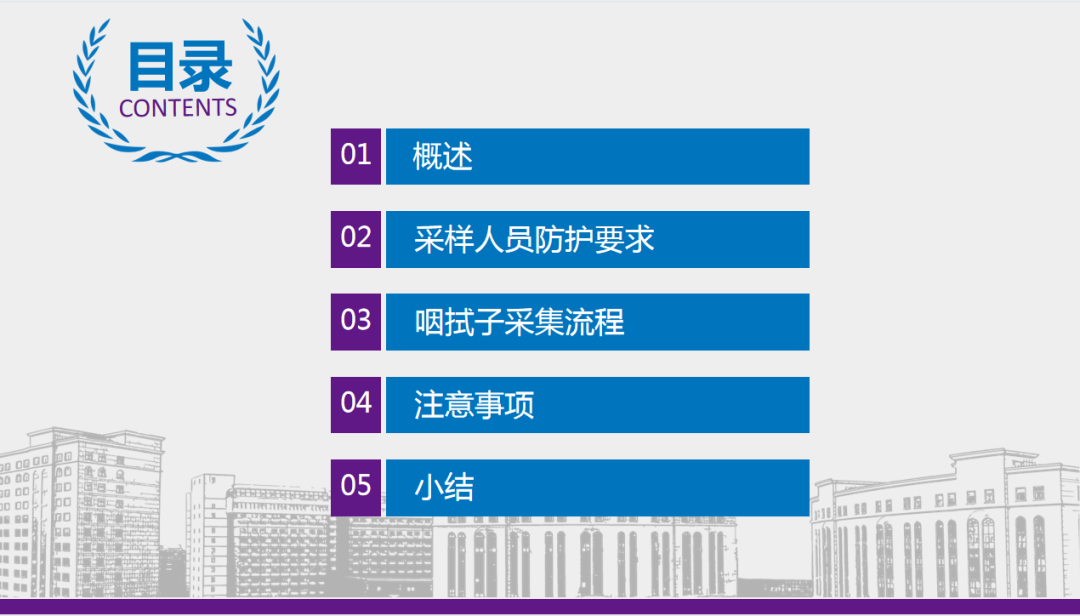 目录
CONTENTS

01 概述

02 采样人员防护要求

03 咽拭子采集流程

04 注意事项

05 小结